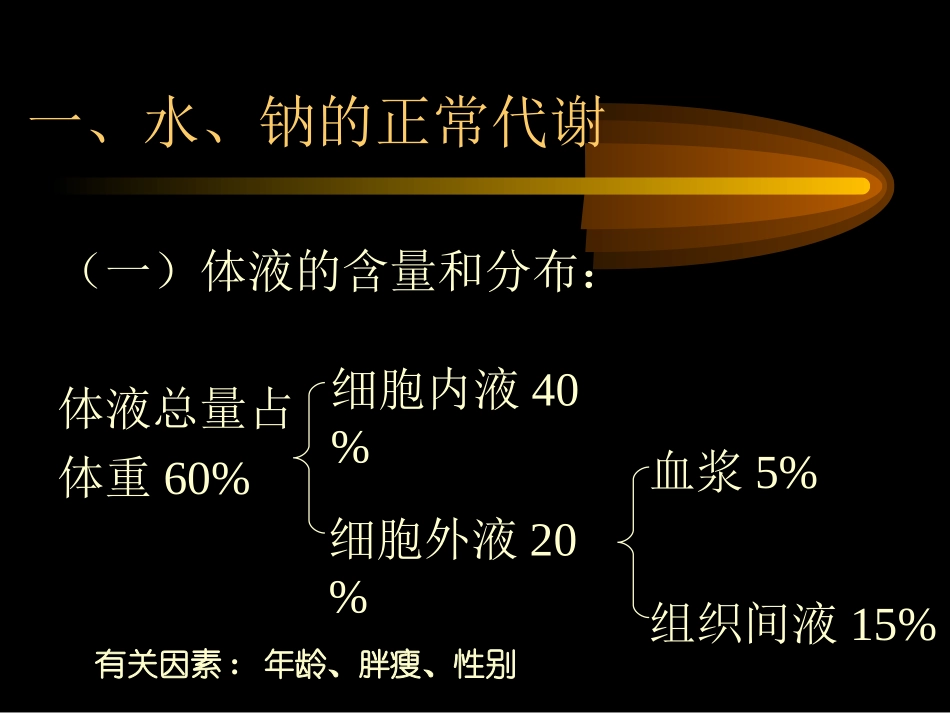 一、水、钠的正常代谢

（一）体液的含量和分布：

体液总量占体重 60%

细胞内液 40%

细胞外液 20%

血浆 5%

组织间液 15%

有关因素： 年龄、胖瘦、性别